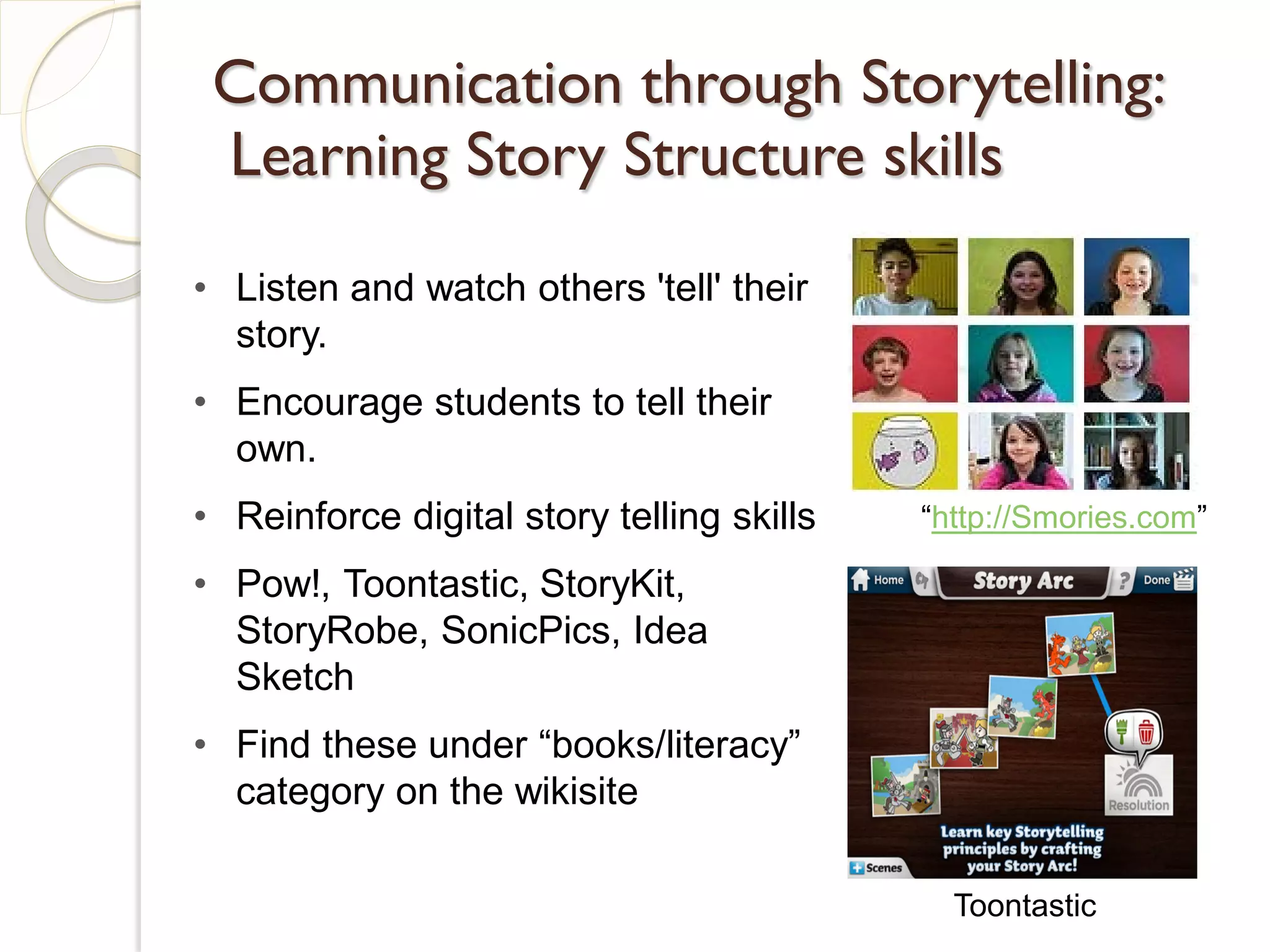 Communication through Storytelling: Learning Story Structure skills

• Listen and watch others 'tell' their story.

• Encourage students to tell their own.

• Reinforce digital story telling skills

• Pow!, Toontastic, StoryKit, StoryRobe, SonicPics, Idea Sketch

• Find these under “books/literacy” category on the wikisite

“http://Smories.com”

Home

Story Arc

?

Done

Resolution

Learn key Storytelling principles by crafting your Story Arc!

Scenes

Toontastic